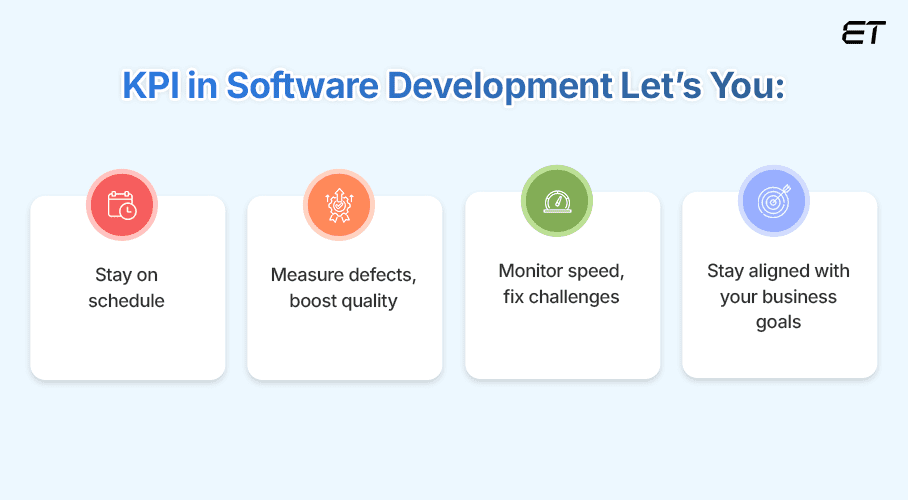 ET

KPI in Software Development Let's You:

Stay on schedule

Measure defects, boost quality

Monitor speed, fix challenges

Stay aligned with your business goals